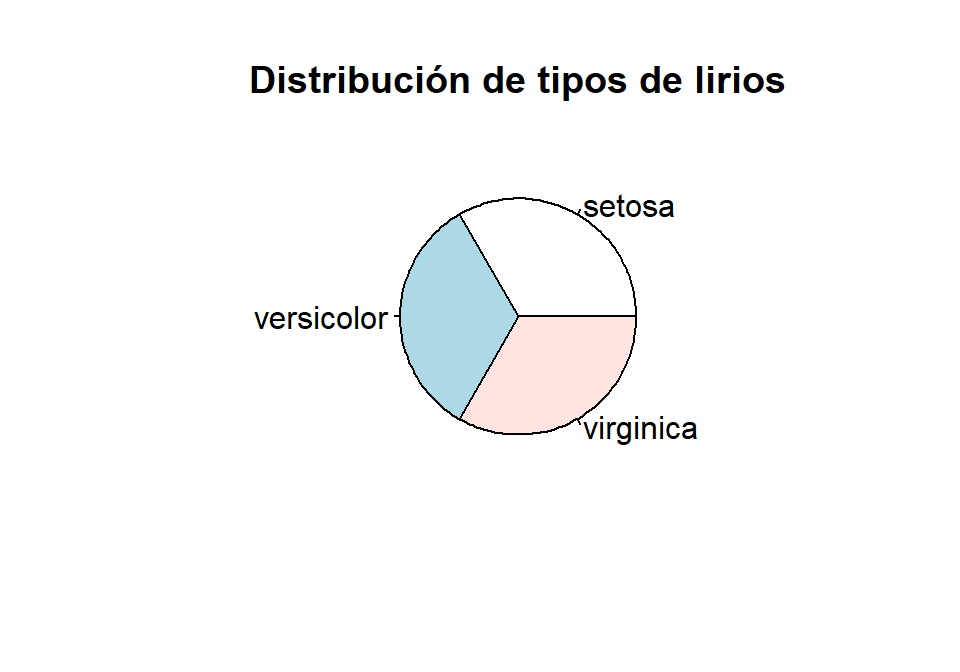 Distribución de tipos de lirios

setosa

versicolor

virginica